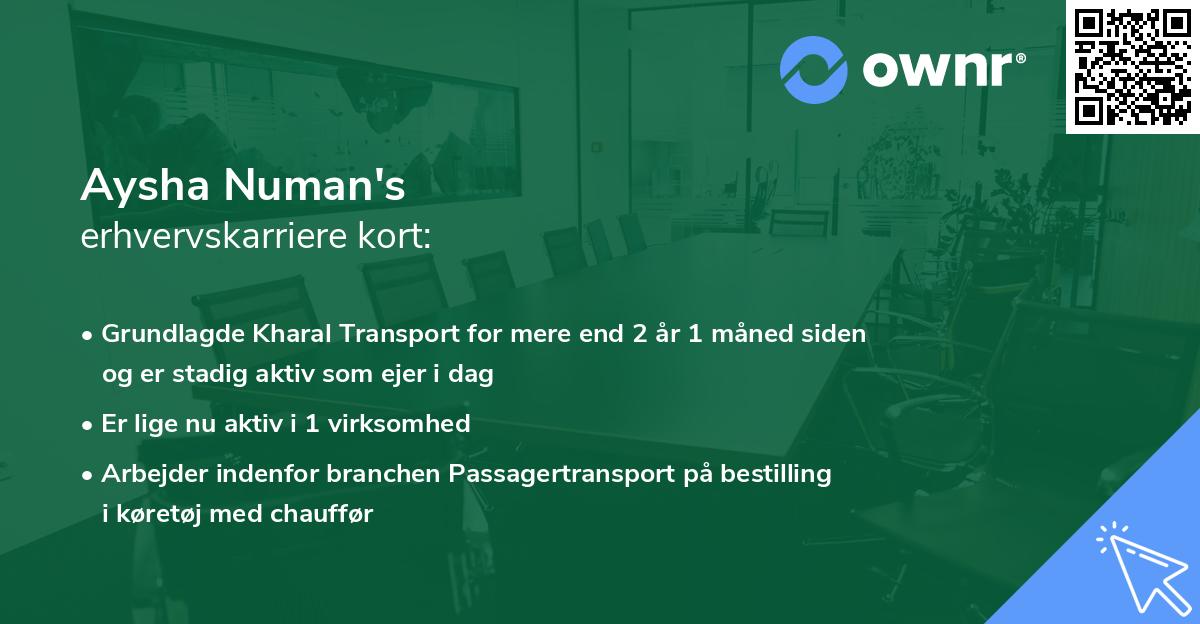 ownr®

Aysha Numan's
erhvervskarriere kort:

• Grundlagde Kharal Transport for mere end 2 år 1 måned siden og er stadig aktiv som ejer i dag

• Er lige nu aktiv i 1 virksomhed

• Arbejder indenfor branchen Passagertransport på bestilling i køretøj med chauffør